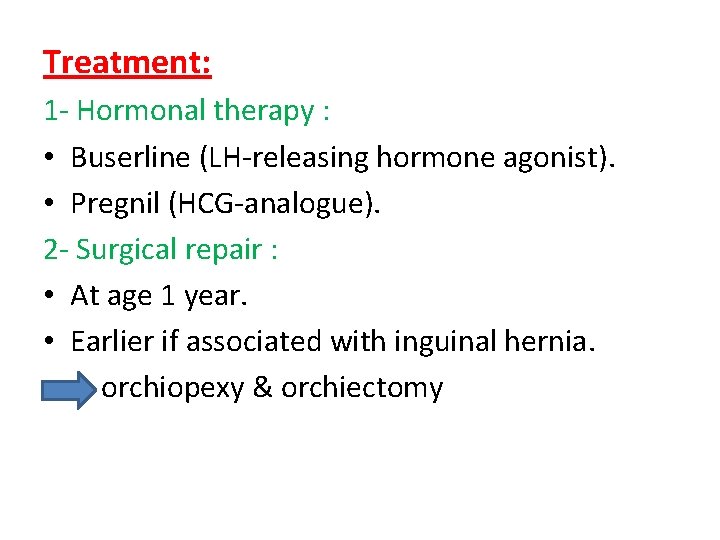 Treatment:

1- Hormonal therapy :

• Buserline (LH-releasing hormone agonist).
• Pregnil (HCG-analogue).

2- Surgical repair :

• At age 1 year.
• Earlier if associated with inguinal hernia.

orchiopexy & orchiectomy